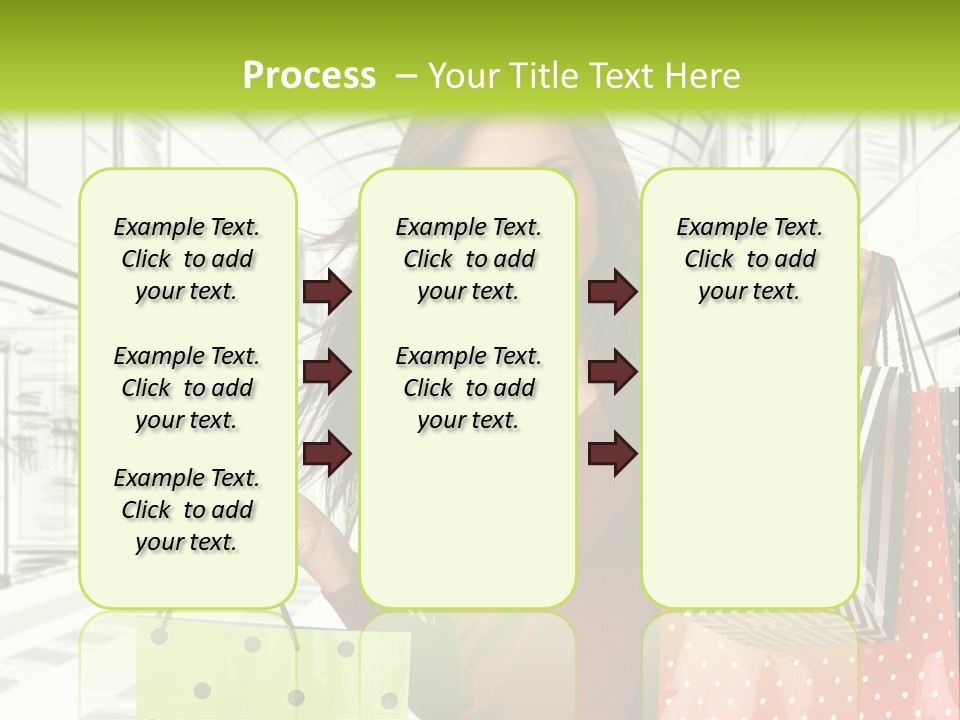 Process – Your Title Text Here

Example Text. Click to add your text.

Example Text. Click to add your text.

Example Text. Click to add your text.

Example Text. Click to add your text.

Example Text. Click to add your text.

Example Text. Click to add your text.